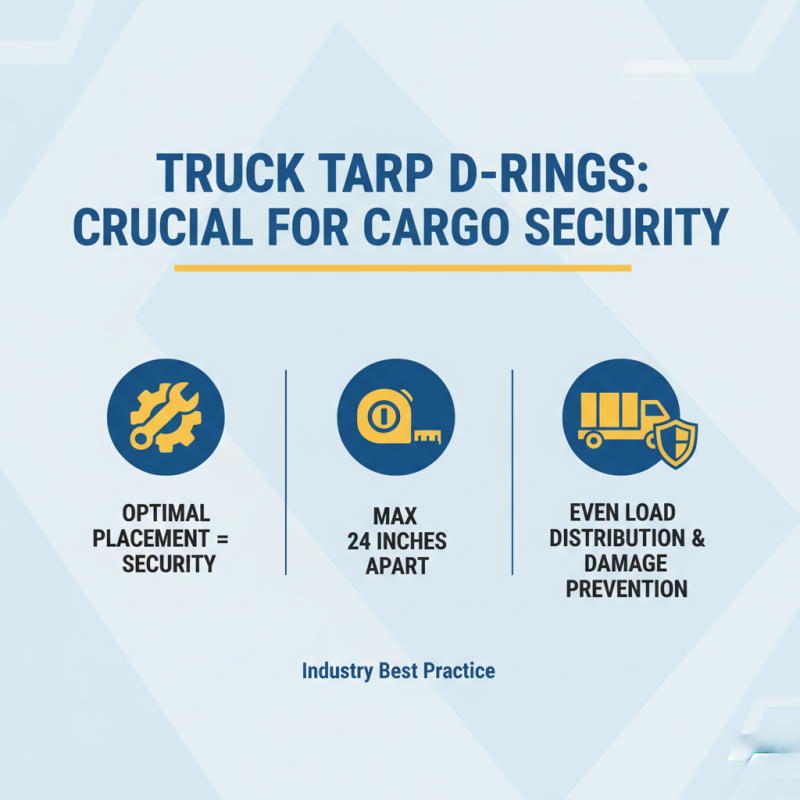 TRUCK TARP D-RINGS: CRUCIAL FOR CARGO SECURITY

OPTIMAL PLACEMENT = SECURITY

MAX 24 INCHES APART

EVEN LOAD DISTRIBUTION & DAMAGE PREVENTION

Industry Best Practice